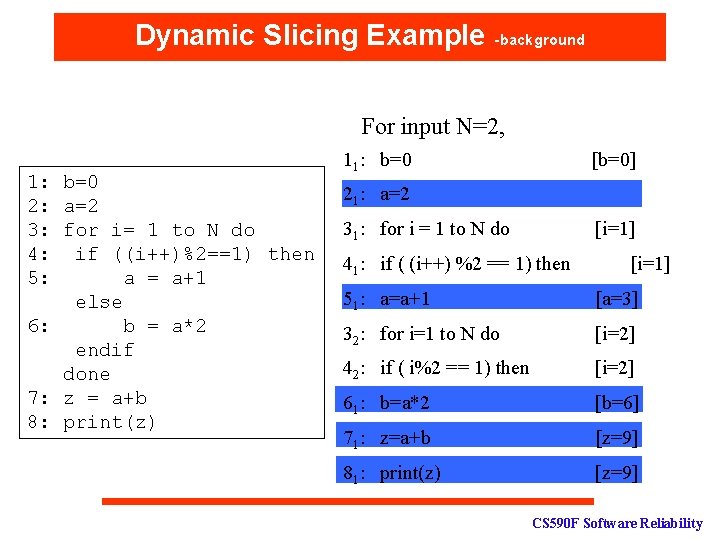 Dynamic Slicing Example -background

1: b=0
2: a=2
3: for i= 1 to N do
4: if ((i++)%2==1) then
5: a = a+1
else
6: b = a*2
endif
done
7: z = a+b
8: print(z)

For input N=2,

$1_1$: b=0 [b=0]

$2_1$: a=2

$3_1$: for i = 1 to N do [i=1]

$4_1$: if ( (i++) %2 == 1) then [i=1]

$5_1$: a=a+1 [a=3]

$3_2$: for i=1 to N do [i=2]

$4_2$: if ( i%2 == 1) then [i=2]

$6_1$: b=a*2 [b=6]

$7_1$: z=a+b [z=9]

$8_1$: print(z) [z=9]

CS590F Software Reliability